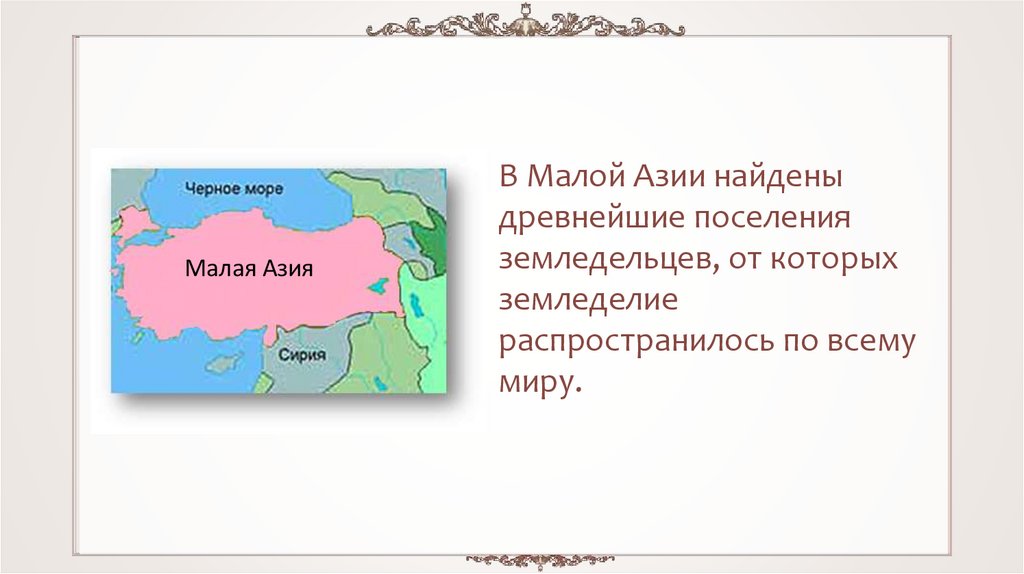 Черное море

Малая Азия

Сирия

В Малой Азии найдены древнейшие поселения земледельцев, от которых земледелие распространилось по всему миру.